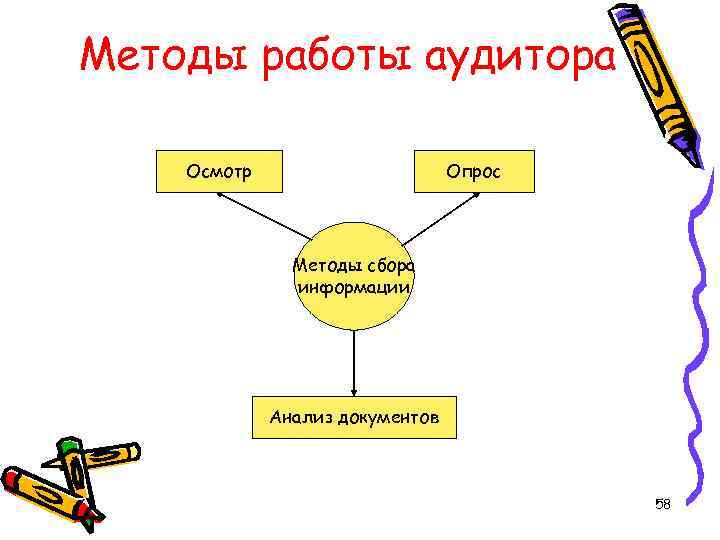 Методы работы аудитора

Осмотр

Опрос

Методы сбора информации

Анализ документов

58